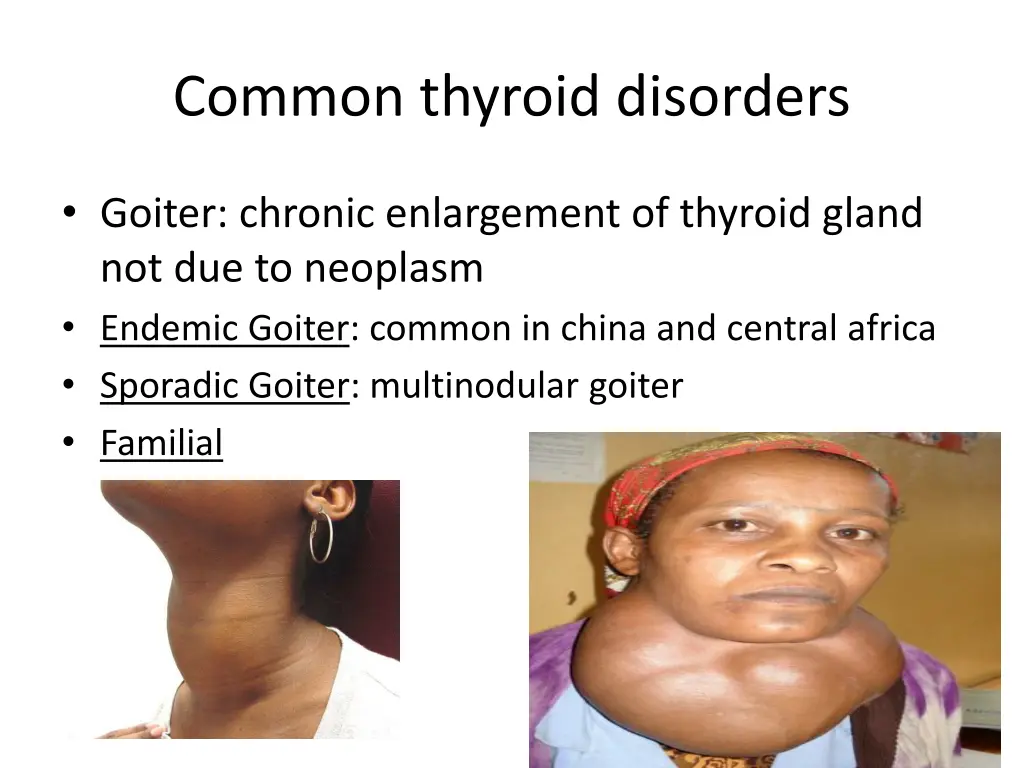 Common thyroid disorders

• Goiter: chronic enlargement of thyroid gland not due to neoplasm
• Endemic Goiter: common in china and central africa
• Sporadic Goiter: multinodular goiter
• Familial